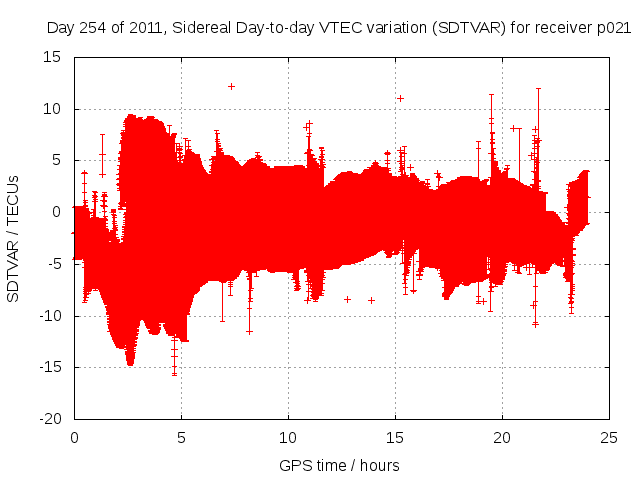 Day 254 of 2011, Sidereal Day-to-day VTEC variation (SDTVAR) for receiver p021

SDTVAR / TECUs

15
10
5
0
-5
-10
-15
-20

0
5
10
15
20
25

GPS time / hours